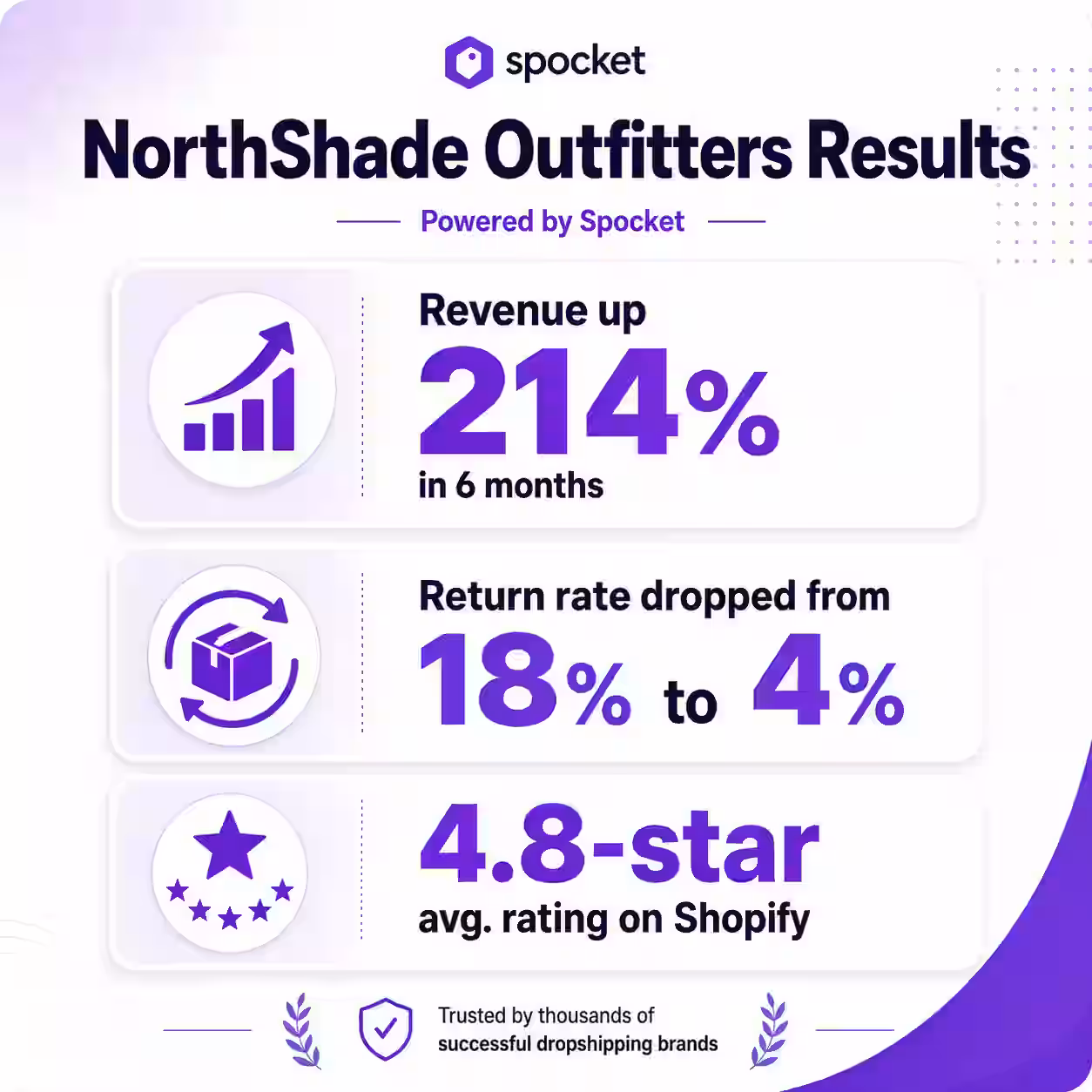 spocket

NorthShade Outfitters Results

Powered by Spocket

Revenue up
214%
in 6 months

Return rate dropped from
18% to 4%

4.8-star
avg. rating on Shopify

Trusted by thousands of successful dropshipping brands